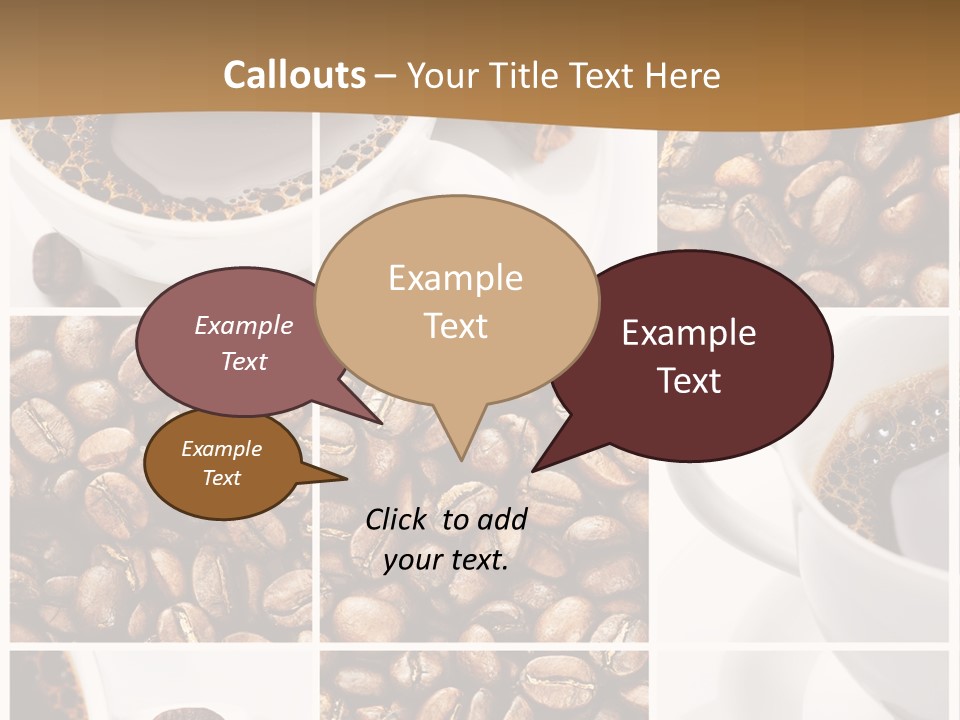 Callouts – Your Title Text Here

Example Text

Example Text

Example Text

Example Text

Click to add your text.